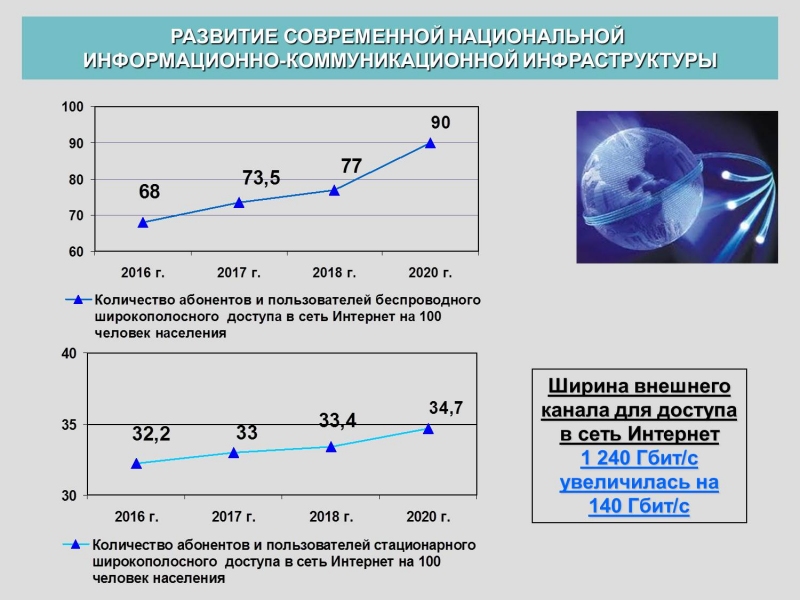 РАЗВИТИЕ СОВРЕМЕННОЙ НАЦИОНАЛЬНОЙ ИНФОРМАЦИОННО-КОММУНИКАЦИОННОЙ ИНФРАСТРУКТУРЫ

100
90
80
70
60

68
73,5
77
90

2016 г. 2017 г. 2018 г. 2020 г.

Количество абонентов и пользователей беспроводного широкополосного доступа в сеть Интернет на 100 человек населения

40
35
30

32,2
33
33,4
34,7

2016 г. 2017 г. 2018 г. 2020 г.

Количество абонентов и пользователей стационарного широкополосного доступа в сеть Интернет на 100 человек населения

Ширина внешнего канала для доступа в сеть Интернет
1 240 Гбит/с увеличилась на 140 Гбит/с